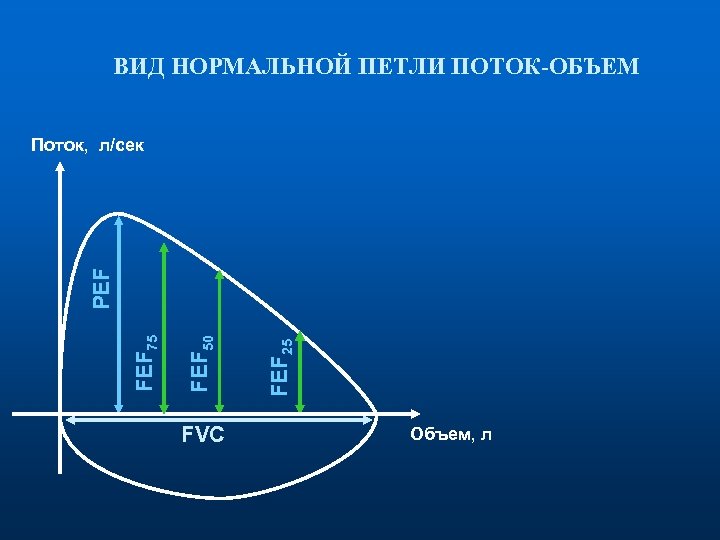 ВИД НОРМАЛЬНОЙ ПЕТЛИ ПОТОК-ОБЪЕМ

Поток, л/сек

PEF

$FEF_{75}$

$FEF_{50}$

$FEF_{25}$

FVC

Объем, л